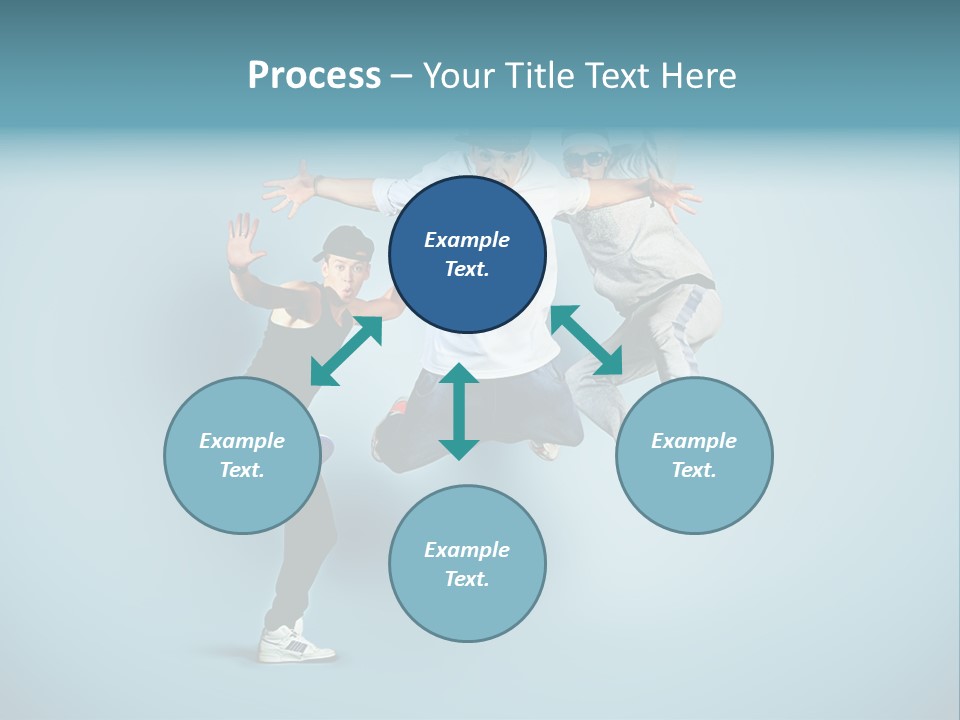 Process – Your Title Text Here

Example Text.

Example Text.

Example Text.

Example Text.